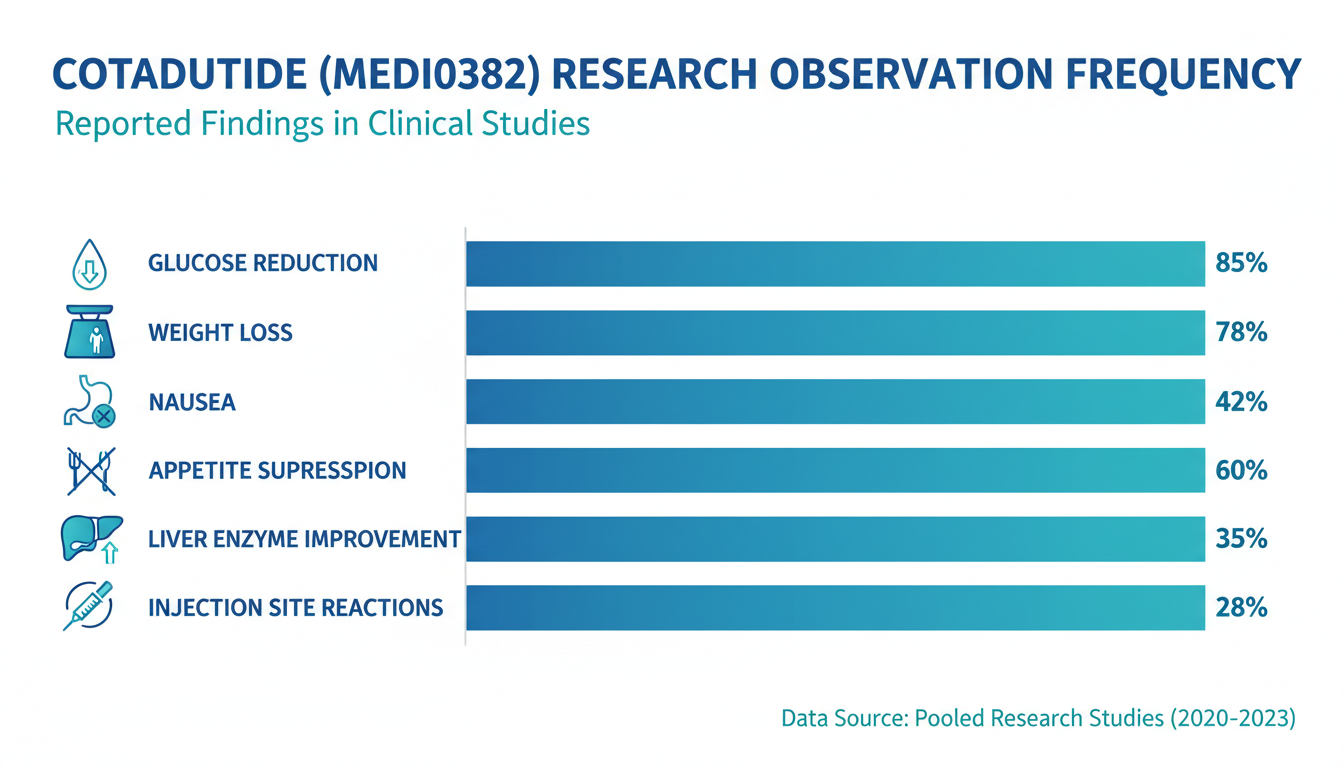 COTADUTIDE (MEDI0382) RESEARCH OBSERVATION FREQUENCY
Reported Findings in Clinical Studies

GLUCOSE REDUCTION 85%
WEIGHT LOSS 78%
NAUSEA 42%
APPETITE SUPRESSPION 60%
LIVER ENZYME IMPROVEMENT 35%
INJECTION SITE REACTIONS 28%

Data Source: Pooled Research Studies (2020-2023)